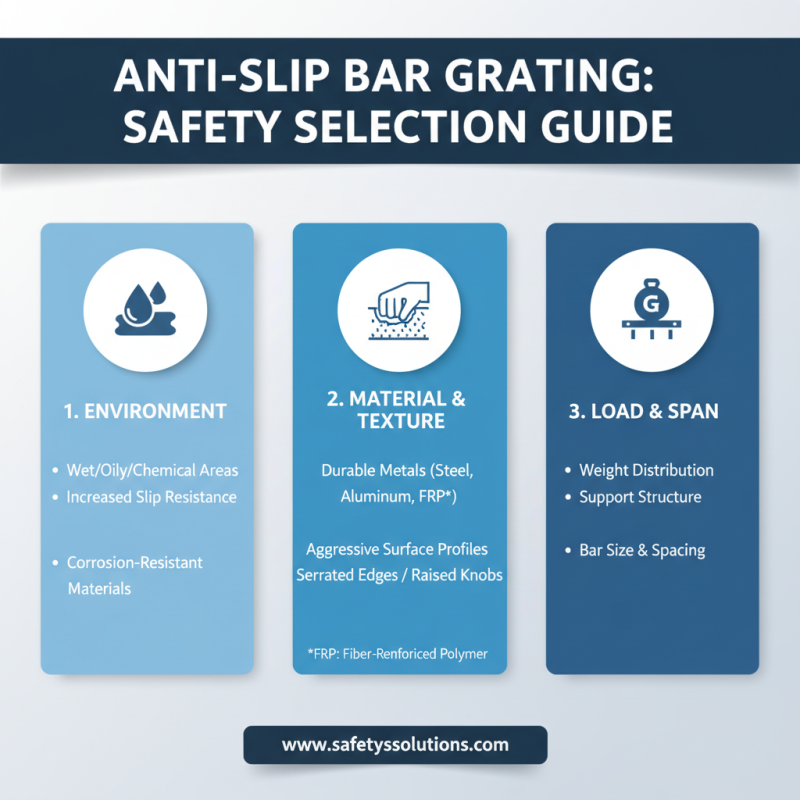 ANTI-SLIP BAR GRATING: SAFETY SELECTION GUIDE

1. ENVIRONMENT

• Wet/Oily/Chemical Areas
• Increased Slip Resistance

• Corrosion-Resistant Materials

2. MATERIAL & TEXTURE

Durable Metals (Steel, Aluminum, FRP*)

Aggressive Surface Profiles
Serrated Edges / Raised Knobs

*FRP: Fiber-Renforiced Polymer

G

3. LOAD & SPAN

• Weight Distribution
• Support Structure

• Bar Size & Spacing

www.safetyssolutions.com